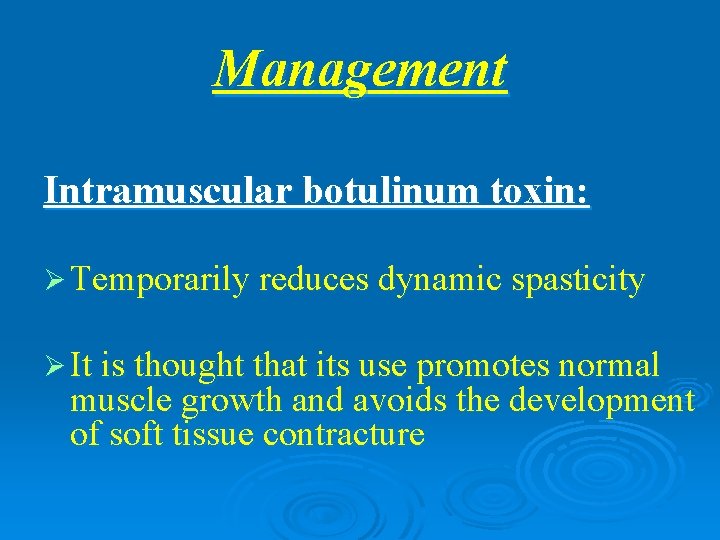 Management

Intramuscular botulinum toxin:

➢ Temporarily reduces dynamic spasticity

➢ It is thought that its use promotes normal muscle growth and avoids the development of soft tissue contracture